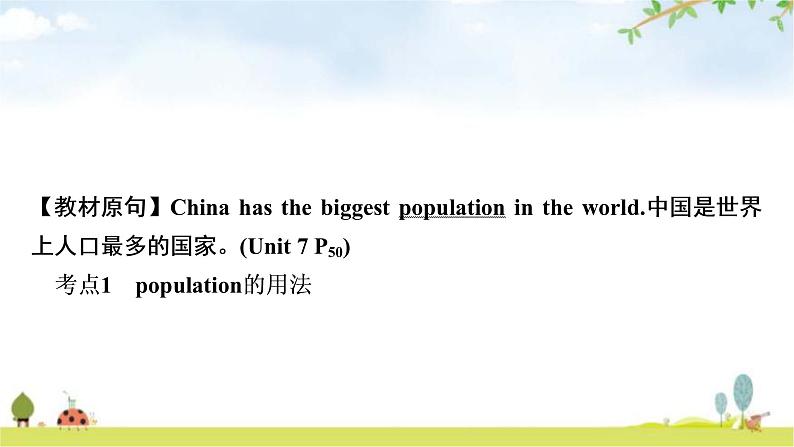 【教材原句】China has the biggest population in the world.中国是世界上人口最多的国家。(Unit 7 $P_{50}$)

考点1　population的用法